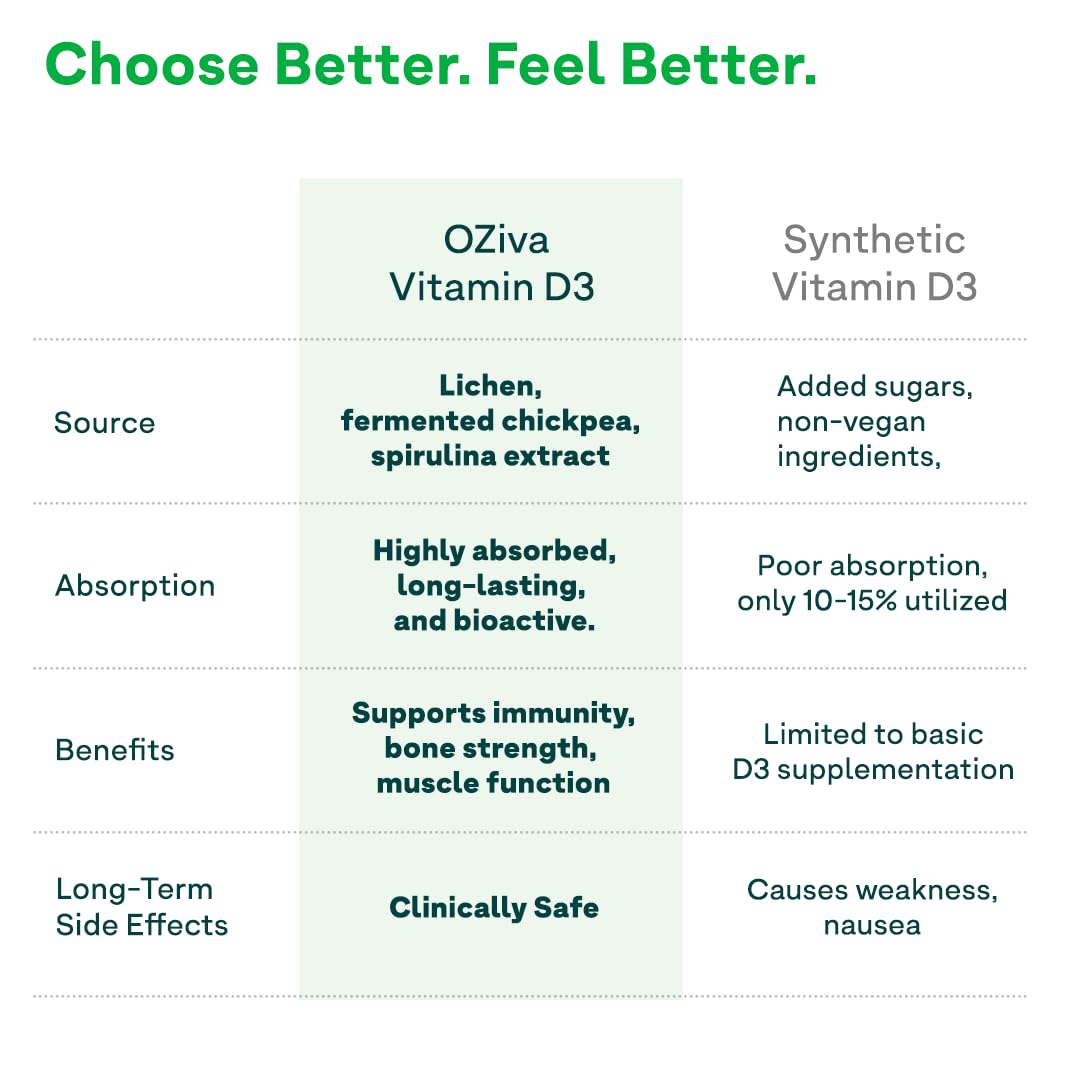 Choose Better. Feel Better.

| | OZiva Vitamin D3 | Synthetic Vitamin D3 |
|---|---|---|
| Source | Lichen, fermented chickpea, spirulina extract | Added sugars, non-vegan ingredients, |
| Absorption | Highly absorbed, long-lasting, and bioactive. | Poor absorption, only 10-15% utilized |
| Benefits | Supports immunity, bone strength, muscle function | Limited to basic D3 supplementation |
| Long-Term Side Effects | Clinically Safe | Causes weakness, nausea |